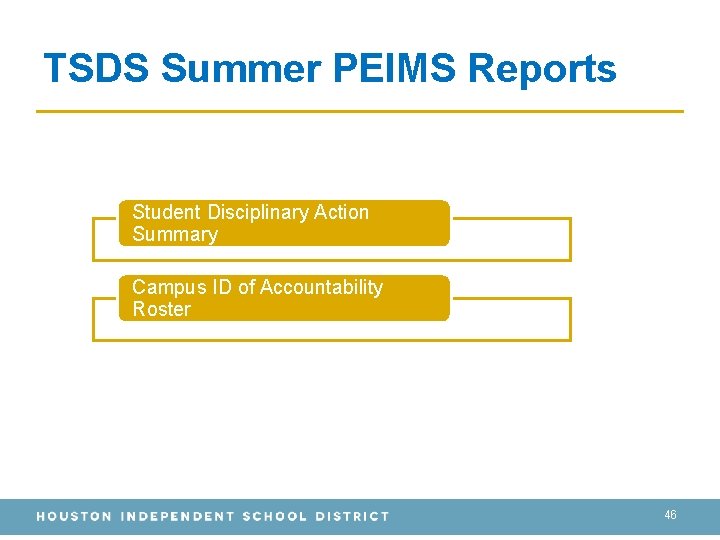 TSDS Summer PEIMS Reports

Student Disciplinary Action Summary

Campus ID of Accountability Roster

HOUSTON INDEPENDENT SCHOOL DISTRICT

46